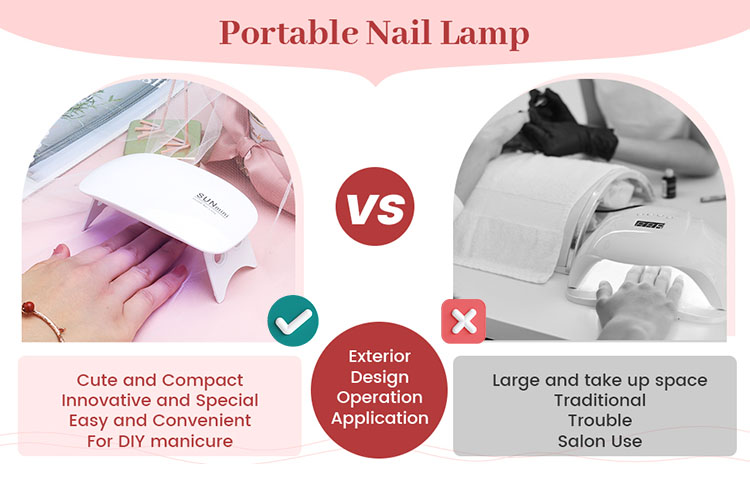 Portable Nail Lamp

SUNmini

VS

Cute and Compact
Innovative and Special
Easy and Convenient
For DIY manicure

Exterior
Design
Operation
Application

Large and take up space
Traditional
Trouble
Salon Use